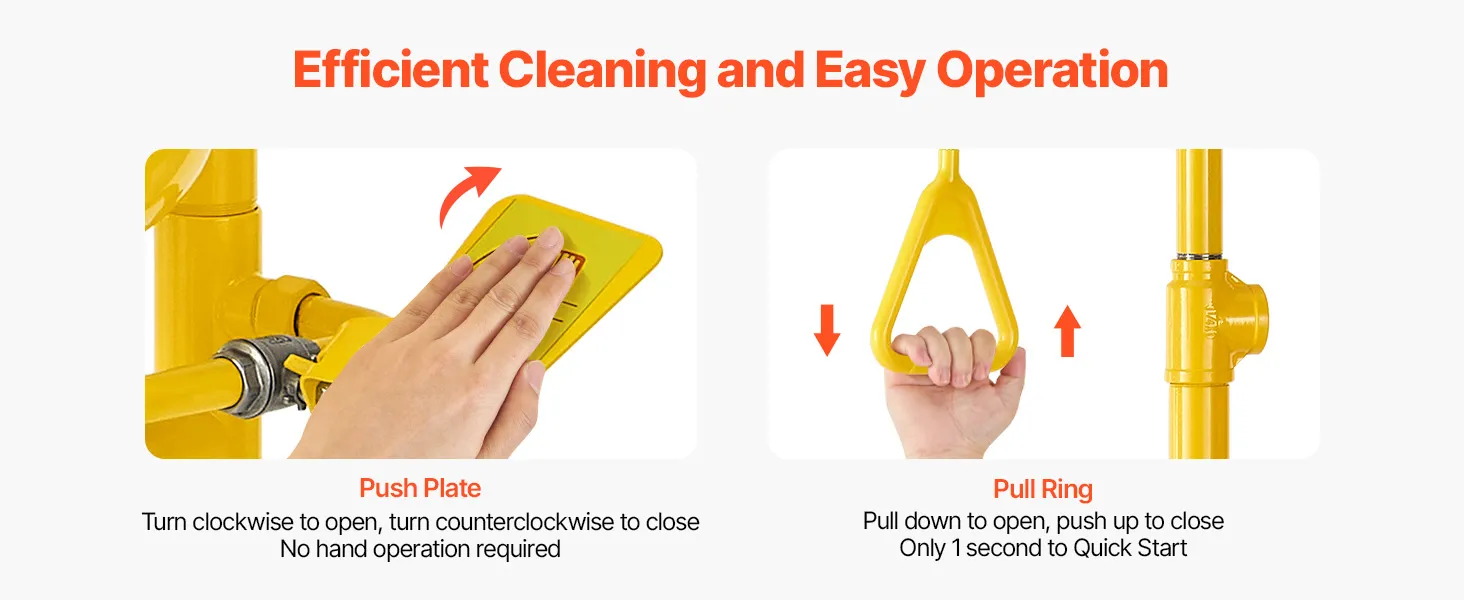 Efficient Cleaning and Easy Operation

Push Plate
Turn clockwise to open, turn counterclockwise to close
No hand operation required

Pull Ring
Pull down to open, push up to close
Only 1 second to Quick Start